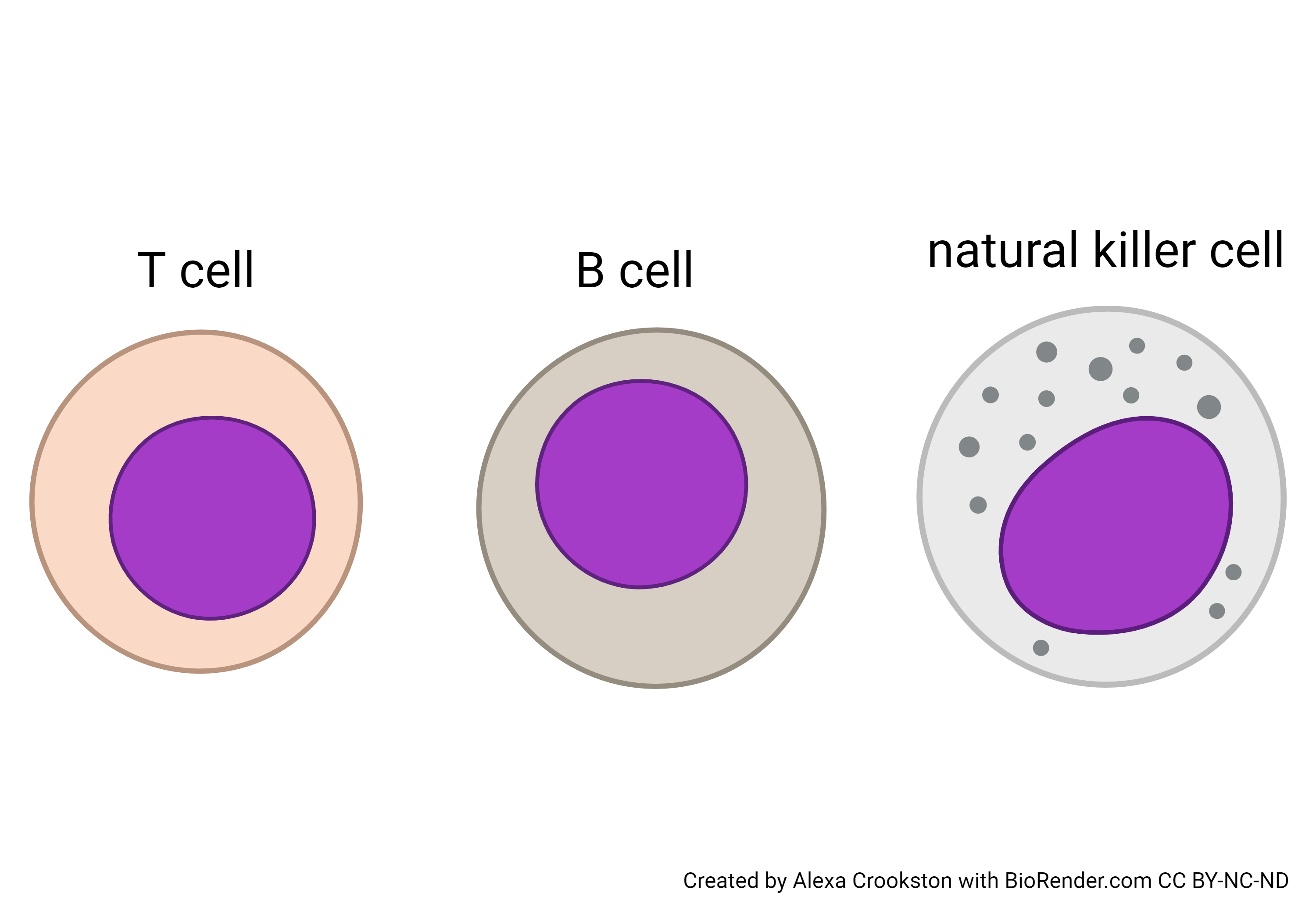 T cell

B cell

natural killer cell

Created by Alexa Crookston with BioRender.com CC BY-NC-ND